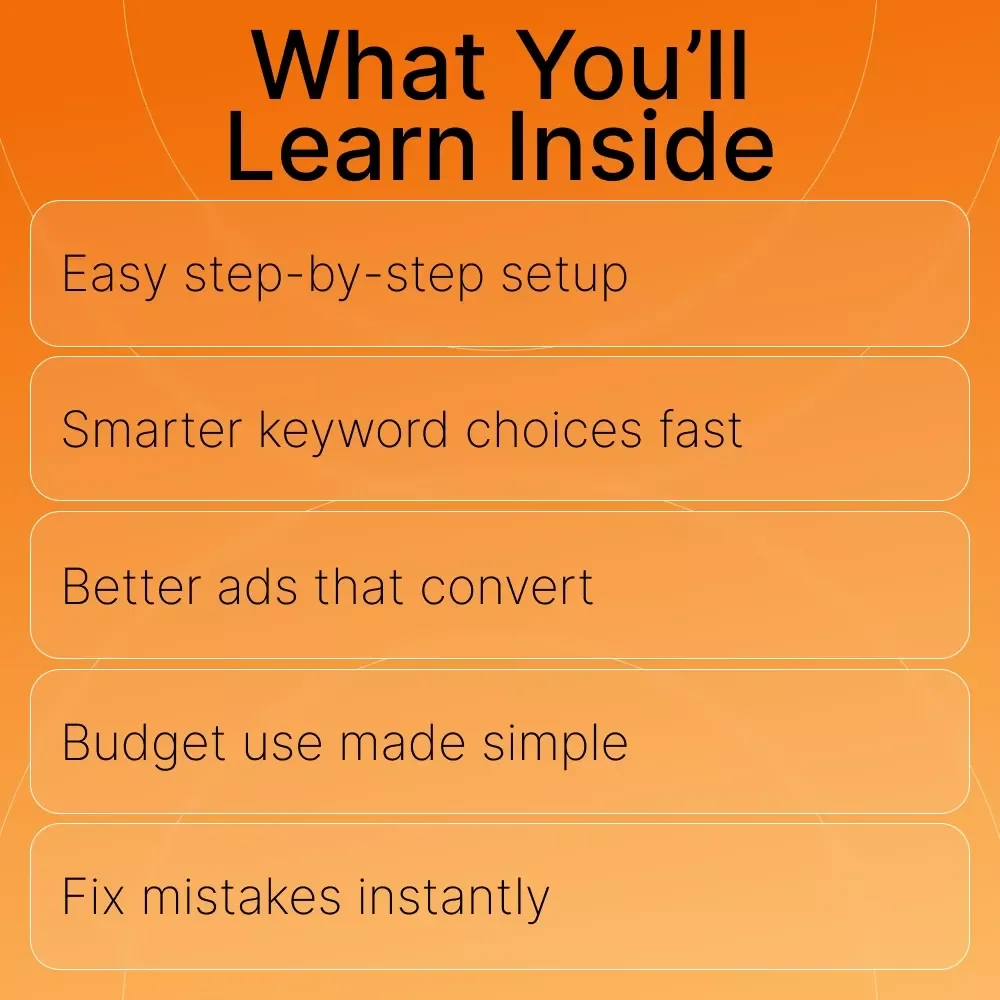 What You’ll Learn Inside

Easy step-by-step setup

Smarter keyword choices fast

Better ads that convert

Budget use made simple

Fix mistakes instantly